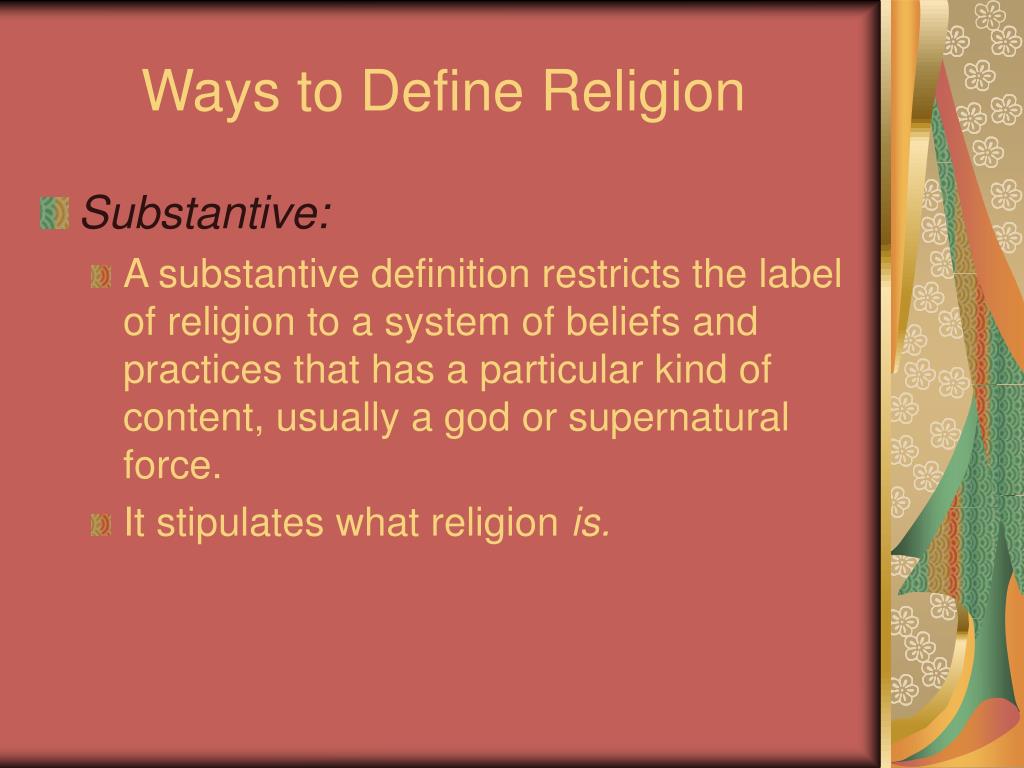 Ways to Define Religion

Substantive:

A substantive definition restricts the label of religion to a system of beliefs and practices that has a particular kind of content, usually a god or supernatural force.

It stipulates what religion is.